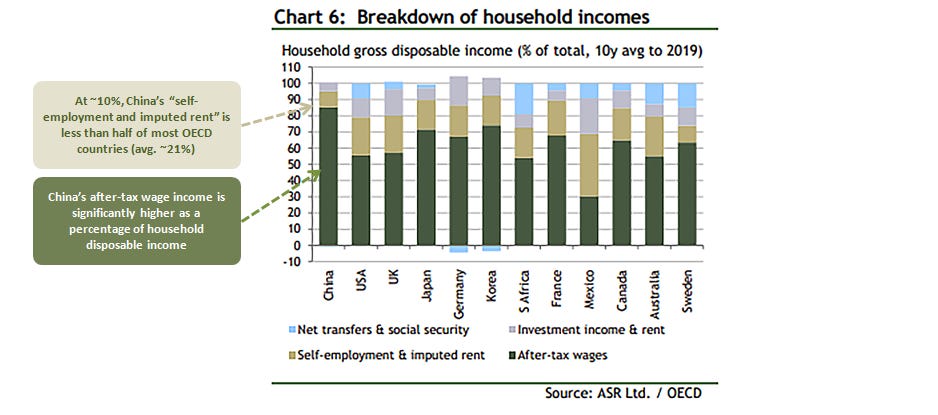 Chart 6: Breakdown of household incomes

Household gross disposable income (% of total, 10y avg to 2019)

At ~10%, China's "self-employment and imputed rent" is less than half of most OECD countries (avg. ~21%)

China's after-tax wage income is significantly higher as a percentage of household disposable income

110
100
90
80
70
60
50
40
30
20
10
0
-10

China
USA
UK
Japan
Germany
Korea
S Africa
France
Mexico
Canada
Australia
Sweden

Net transfers & social security
Investment income & rent
Self-employment & imputed rent
After-tax wages

Source: ASR Ltd. / OECD